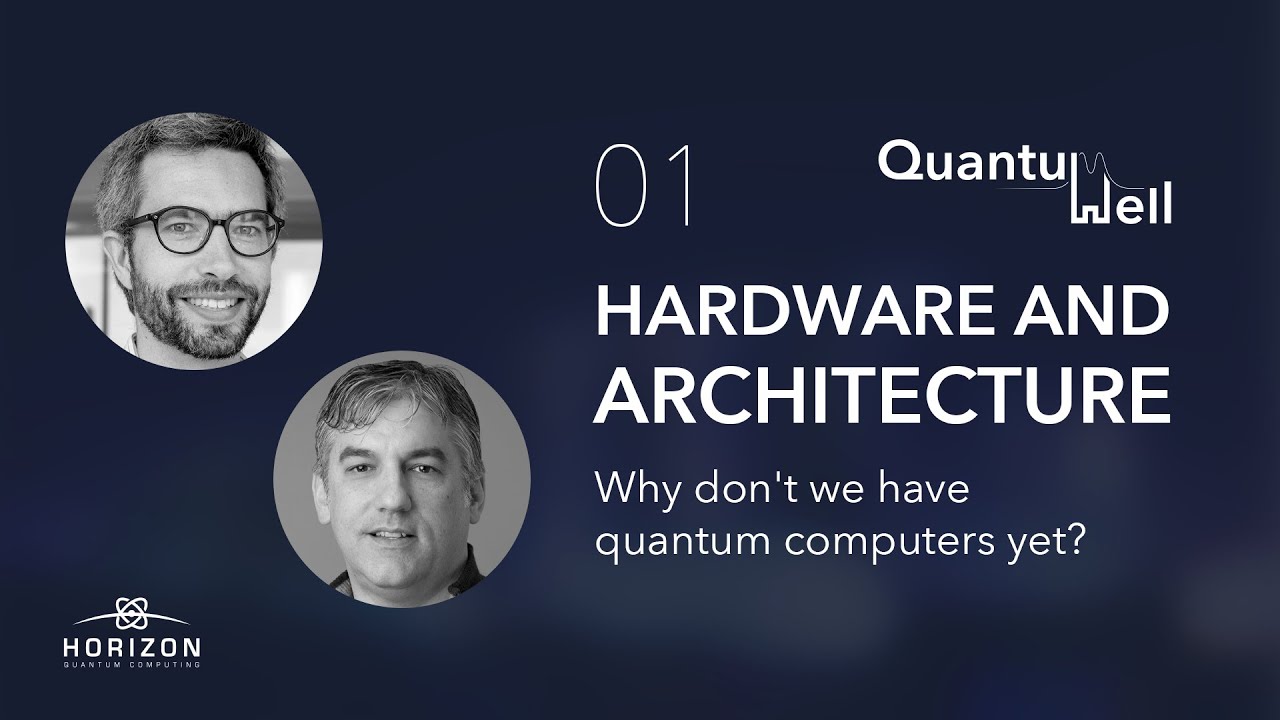 01

Quantum Well

HARDWARE AND ARCHITECTURE

Why don't we have quantum computers yet?

HORIZON
QUANTUM COMPUTING